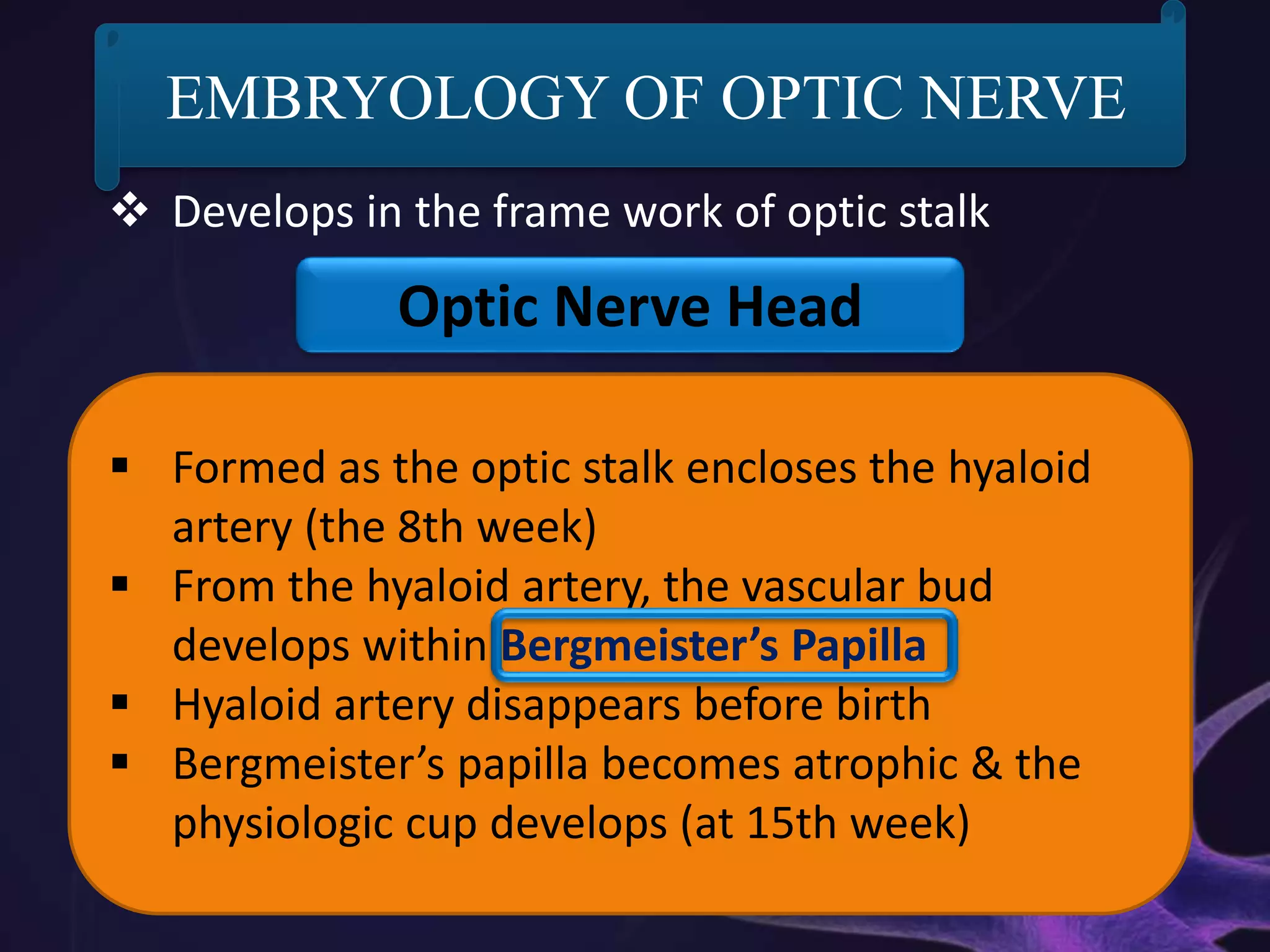 EMBRYOLOGY OF OPTIC NERVE

❖ Develops in the frame work of optic stalk

Optic Nerve Head

▪ Formed as the optic stalk encloses the hyaloid artery (the 8th week)
▪ From the hyaloid artery, the vascular bud develops within Bergmeister's Papilla
▪ Hyaloid artery disappears before birth
▪ Bergmeister's papilla becomes atrophic & the physiologic cup develops (at 15th week)